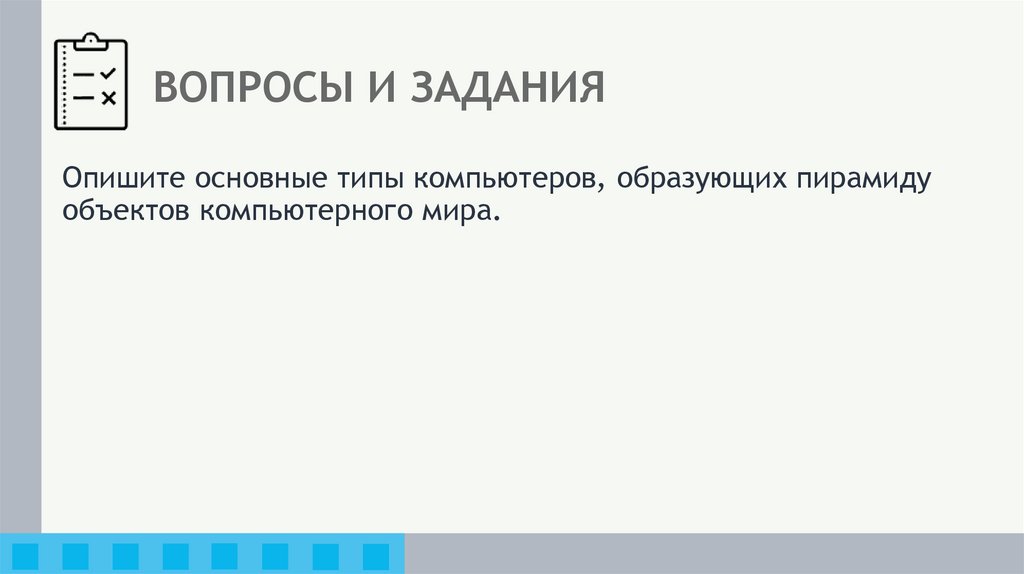 ВОПРОСЫ И ЗАДАНИЯ

Опишите основные типы компьютеров, образующих пирамиду объектов компьютерного мира.